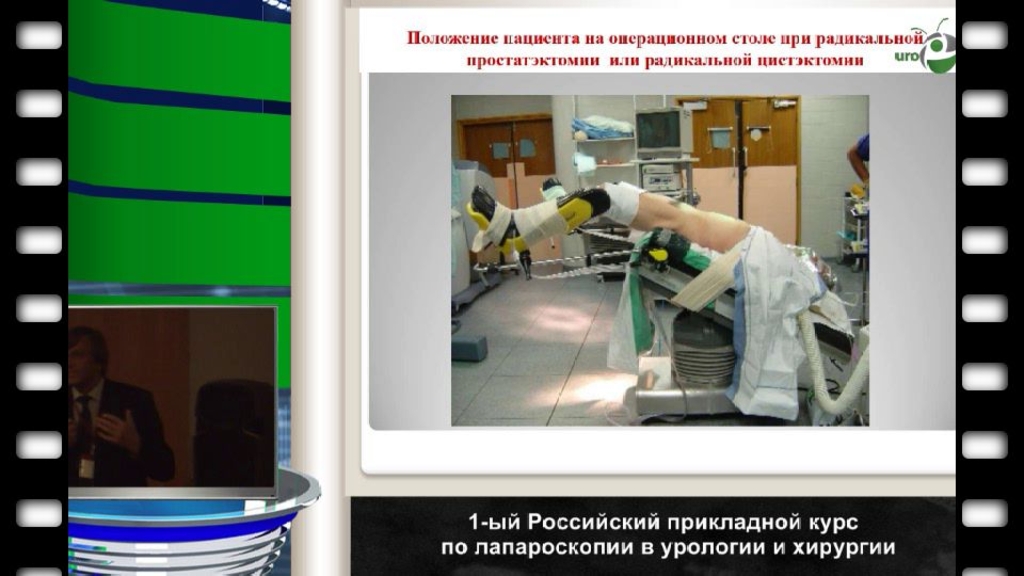 Положение пациента на операционном столе при радикальной простатэктомии или радикальной цистэктомии

uro

1-ый Российский прикладной курс по лапароскопии в урологии и хирургии